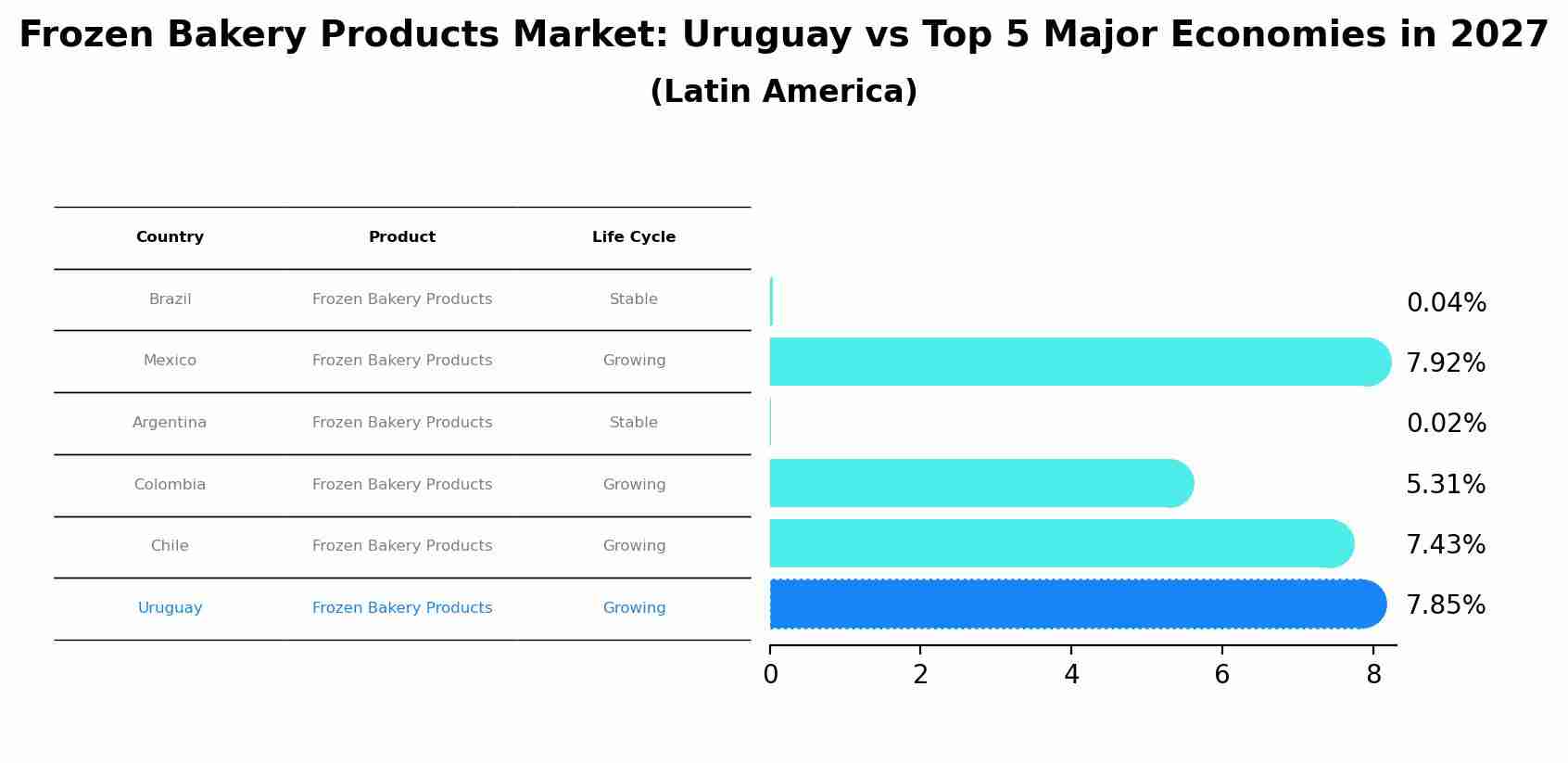 Frozen Bakery Products Market: Uruguay vs Top 5 Major Economies in 2027
(Latin America)

| Country | Product | Life Cycle |
|---|---|---|
| Brazil | Frozen Bakery Products | Stable |
| Mexico | Frozen Bakery Products | Growing |
| Argentina | Frozen Bakery Products | Stable |
| Colombia | Frozen Bakery Products | Growing |
| Chile | Frozen Bakery Products | Growing |
| Uruguay | Frozen Bakery Products | Growing |

0.04%
7.92%
0.02%
5.31%
7.43%
7.85%

0
2
4
6
8